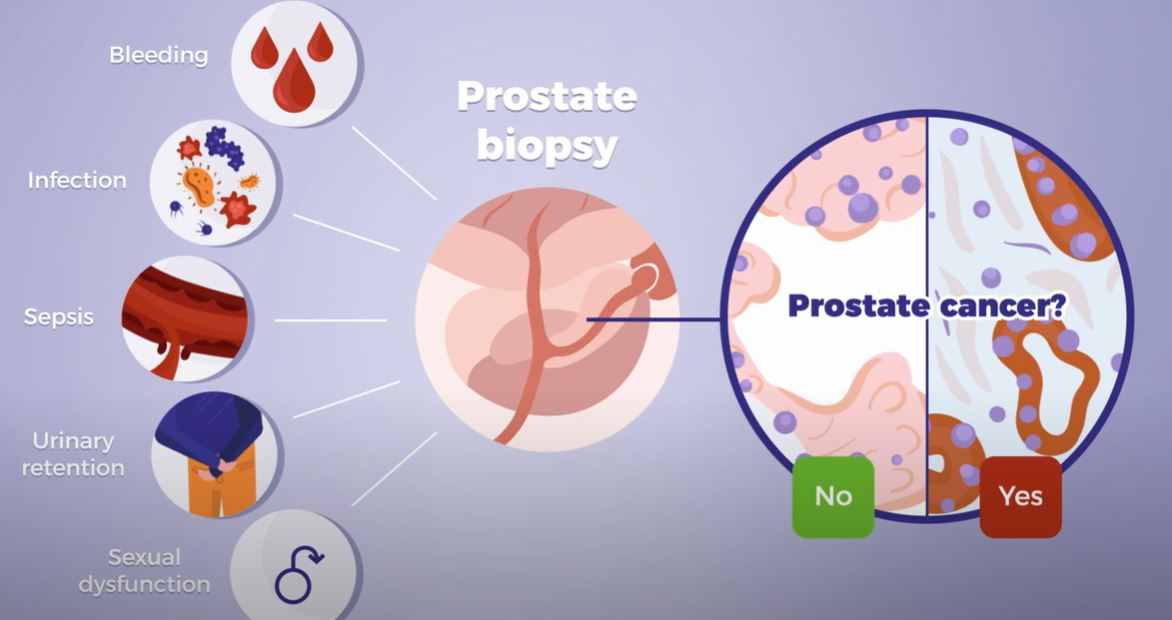 Bleeding

Infection

Sepsis

Urinary retention

Sexual dysfunction

Prostate biopsy

Prostate cancer?

No

Yes